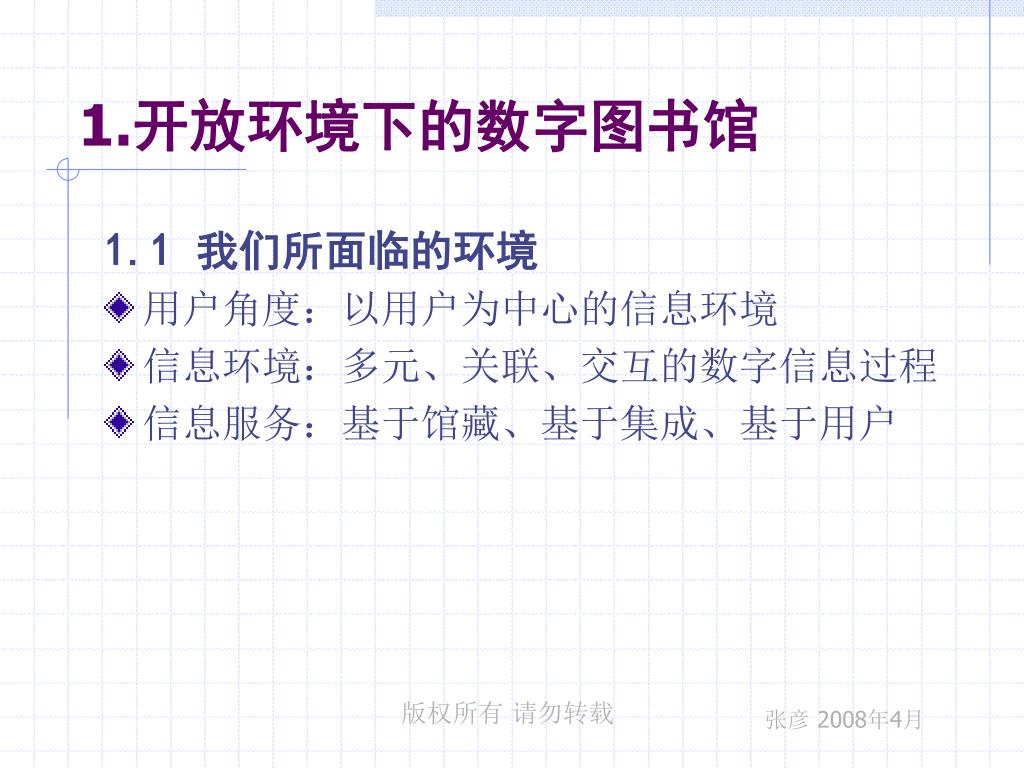 1.开放环境下的数字图书馆

1.1 我们所面临的环境

用户角度：以用户为中心的信息环境

信息环境：多元、关联、交互的数字信息过程

信息服务：基于馆藏、基于集成、基于用户

版权所有 请勿转载

张彦 2008年4月